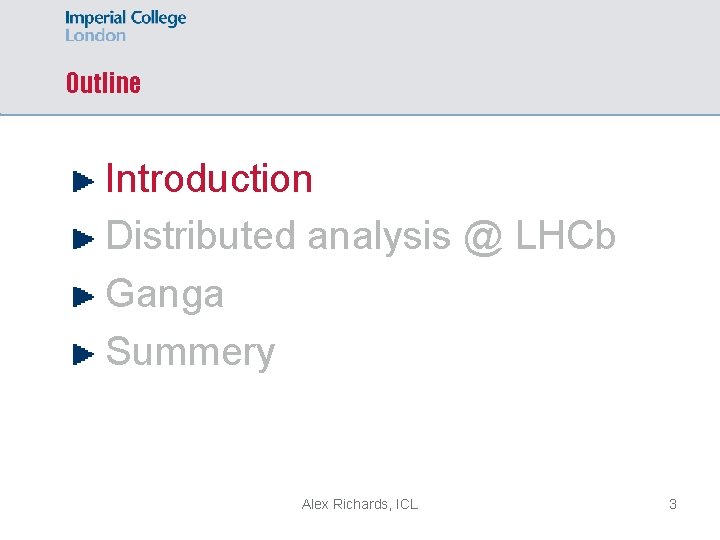 Imperial College
London

Outline

Introduction
Distributed analysis @ LHCb
Ganga
Summery

Alex Richards, ICL

3